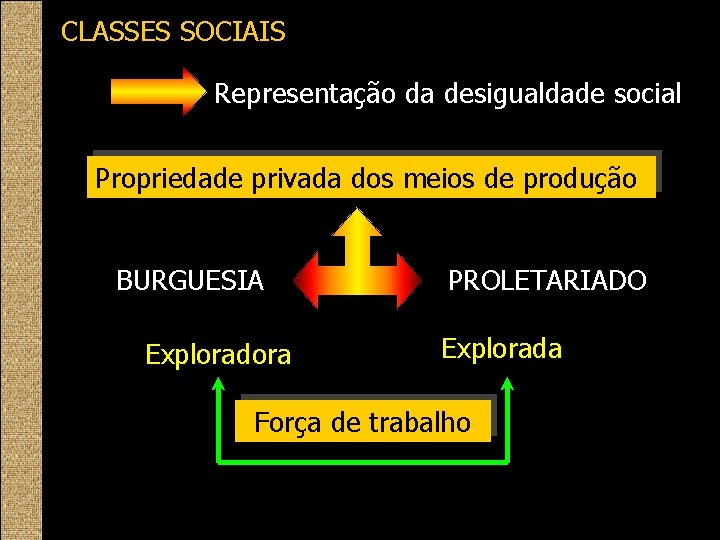 CLASSES SOCIAIS

Representação da desigualdade social

Propriedade privada dos meios de produção

BURGUESIA

PROLETARIADO

Exploradora

Explorada

Força de trabalho